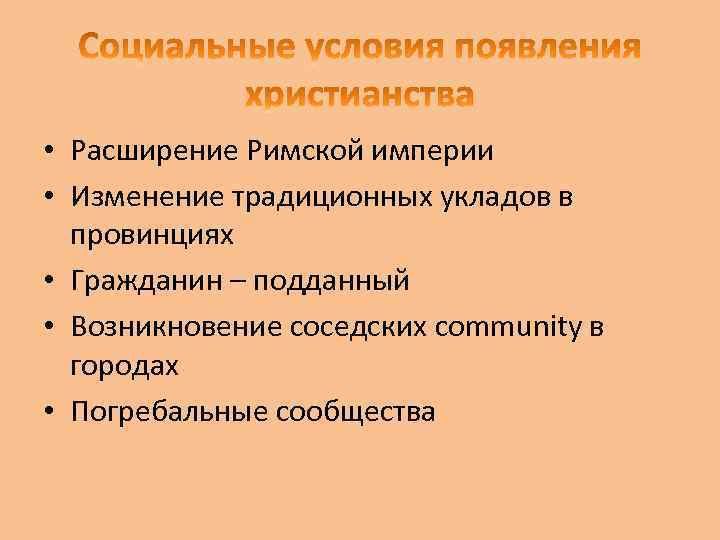 Социальные условия появления христианства

• Расширение Римской империи
• Изменение традиционных укладов в провинциях
• Гражданин – подданный
• Возникновение соседских community в городах
• Погребальные сообщества